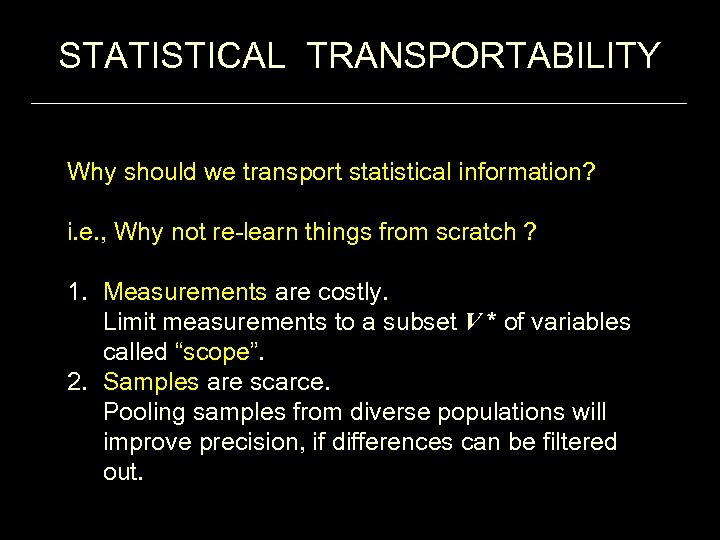 STATISTICAL TRANSPORTABILITY

Why should we transport statistical information?

i.e., Why not re-learn things from scratch ?

1. Measurements are costly.
Limit measurements to a subset $V*$ of variables called “scope”.
2. Samples are scarce.
Pooling samples from diverse populations will improve precision, if differences can be filtered out.